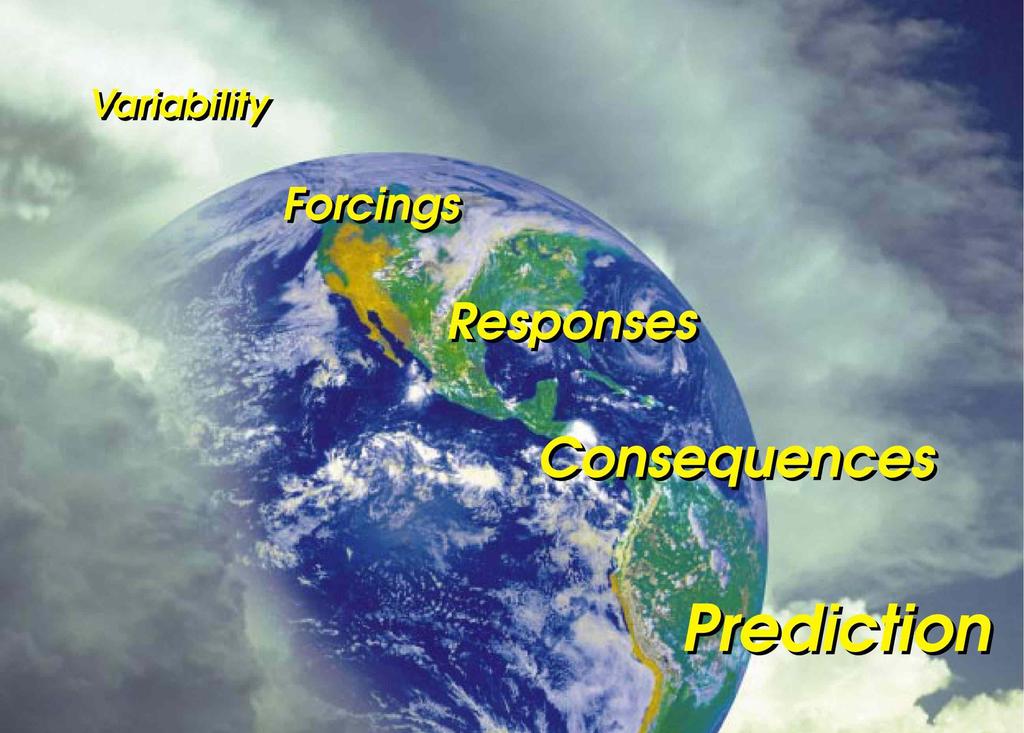 Variability

Forcings

Responses

Consequences

Prediction